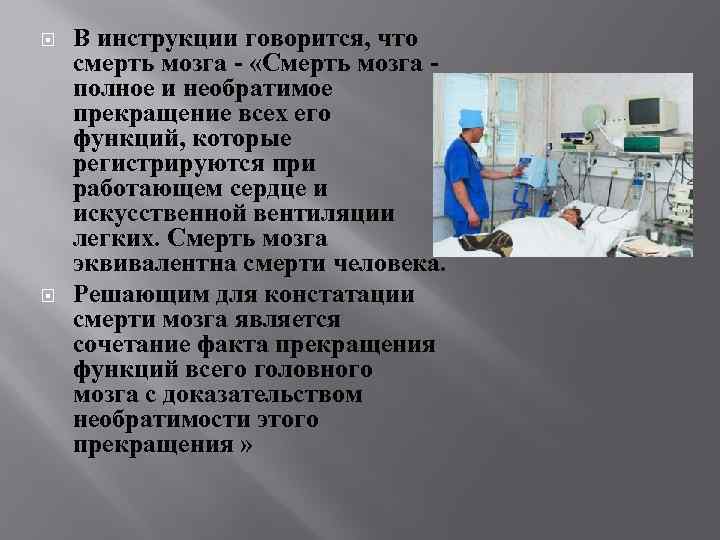 В инструкции говорится, что смерть мозга - «Смерть мозга - полное и необратимое прекращение всех его функций, которые регистрируются при работающем сердце и искусственной вентиляции легких. Смерть мозга эквивалентна смерти человека.

Решающим для констатации смерти мозга является сочетание факта прекращения функций всего головного мозга с доказательством необратимости этого прекращения »